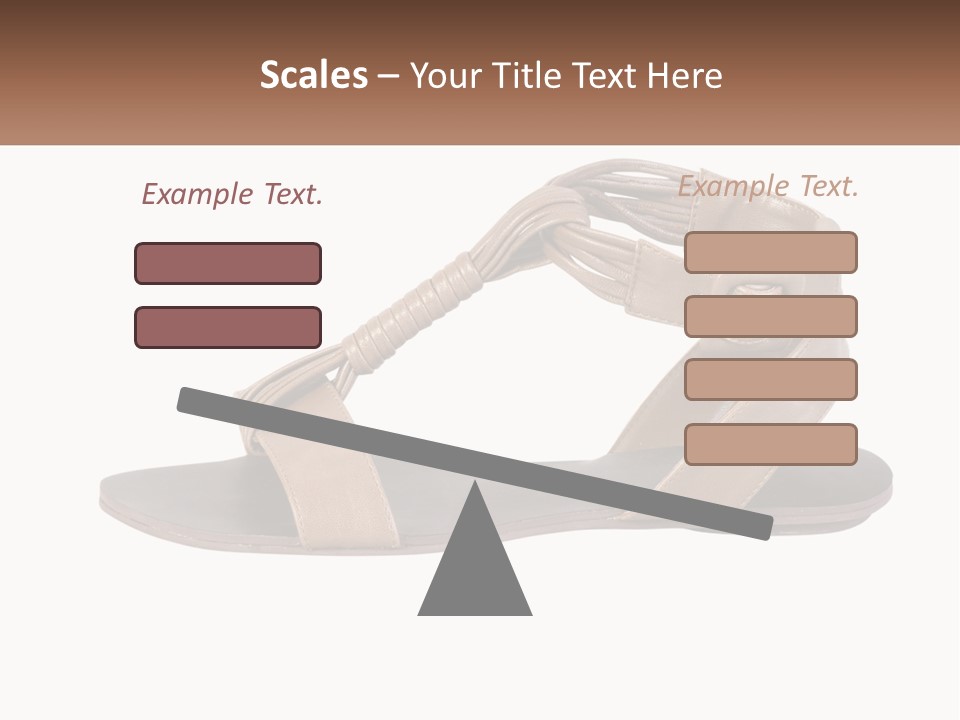 Scales – Your Title Text Here

Example Text.

Example Text.